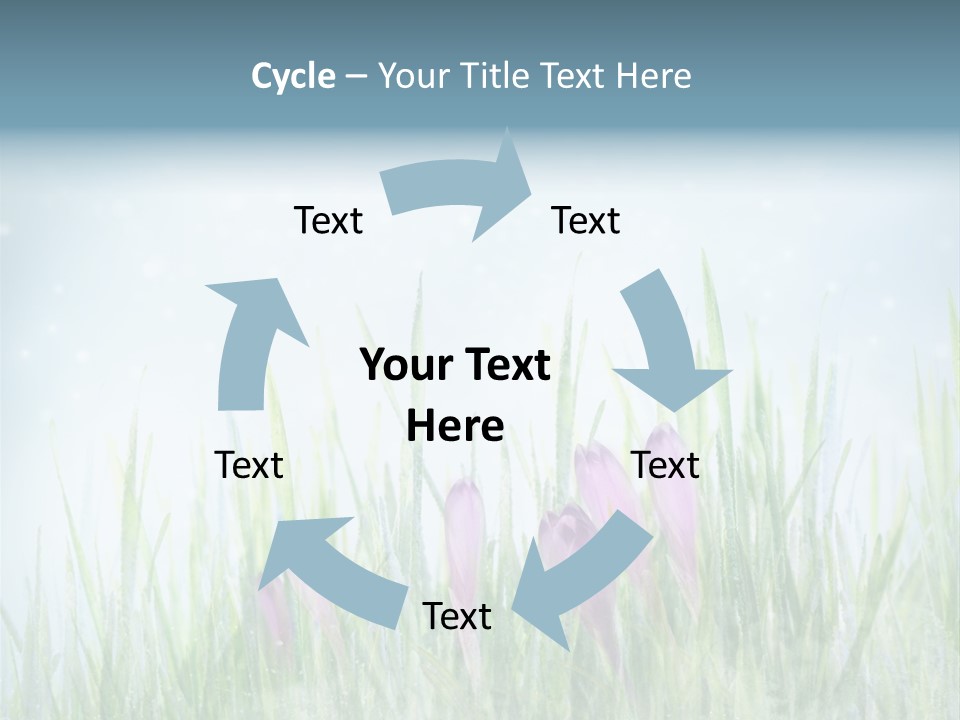 Cycle – Your Title Text Here

Text

Text

Your Text Here

Text

Text

Text